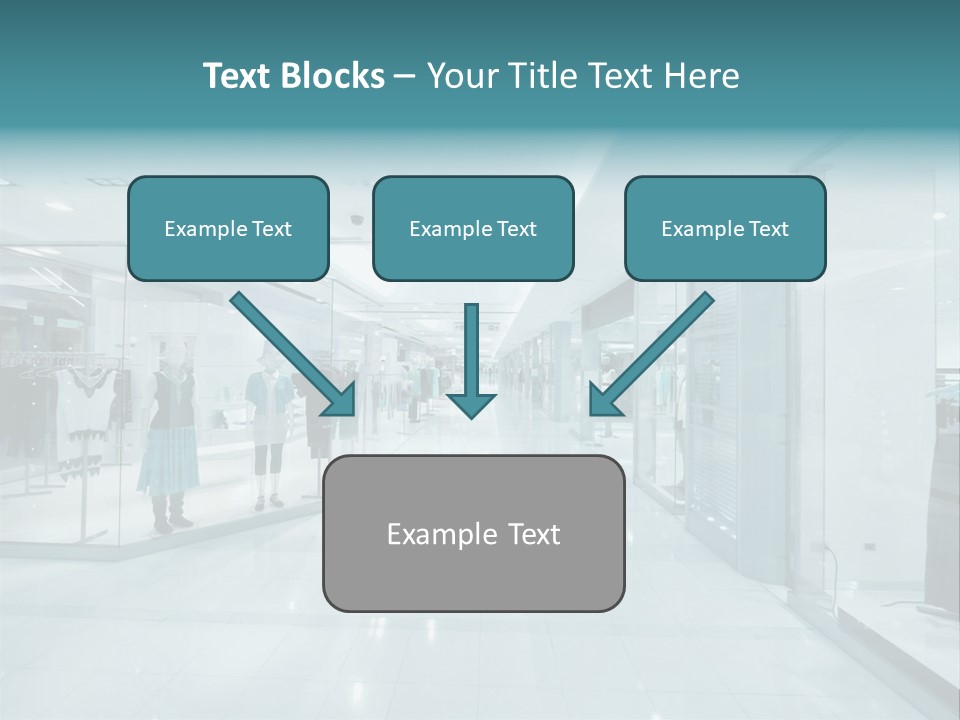 Text Blocks – Your Title Text Here

Example Text

Example Text

Example Text

Example Text